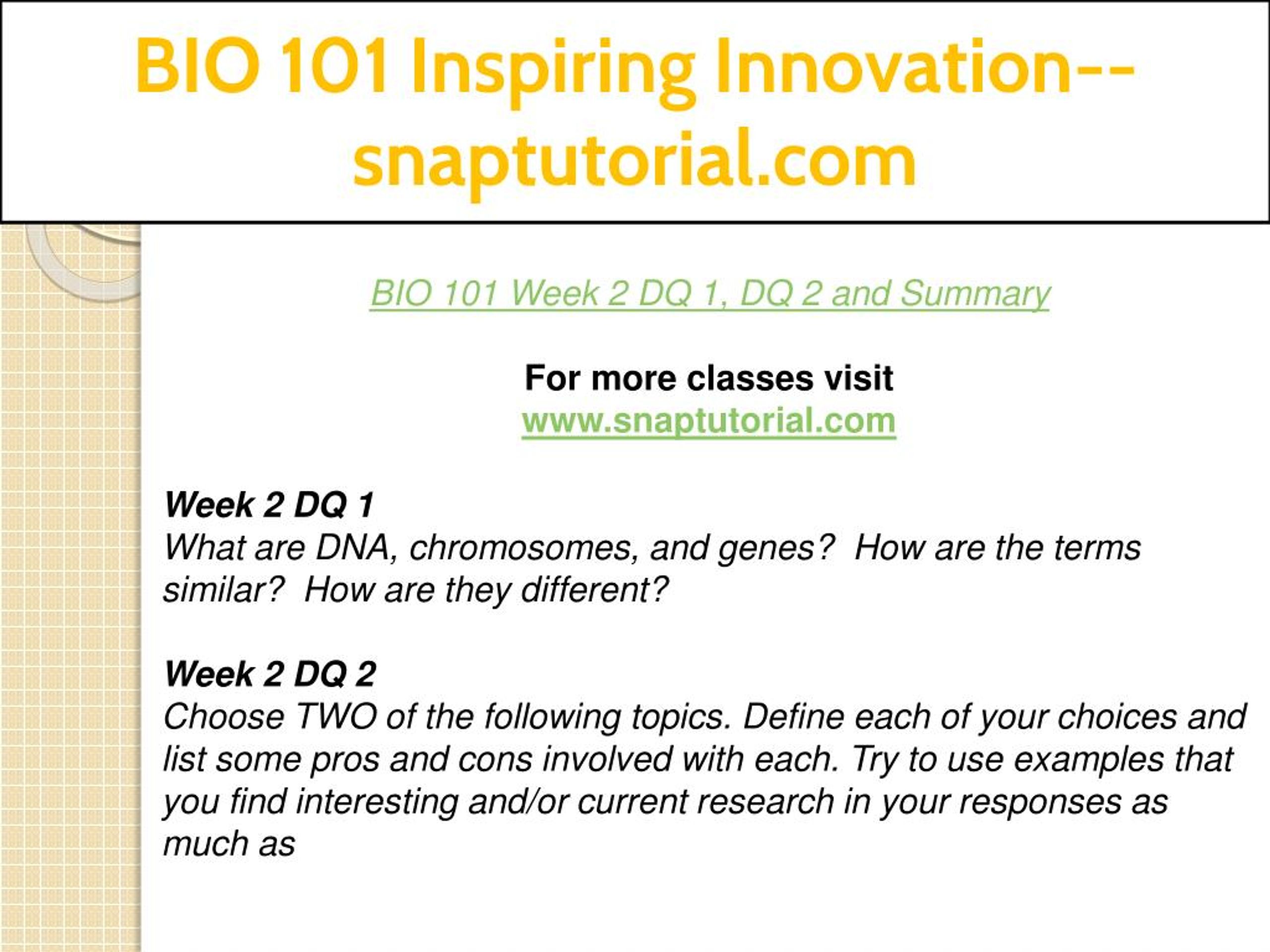 BIO 101 Inspiring Innovation--snaptutorial.com

BIO 101 Week 2 DQ 1, DQ 2 and Summary

For more classes visit
www.snaptutorial.com

Week 2 DQ 1
What are DNA, chromosomes, and genes? How are the terms similar? How are they different?

Week 2 DQ 2
Choose TWO of the following topics. Define each of your choices and list some pros and cons involved with each. Try to use examples that you find interesting and/or current research in your responses as much as